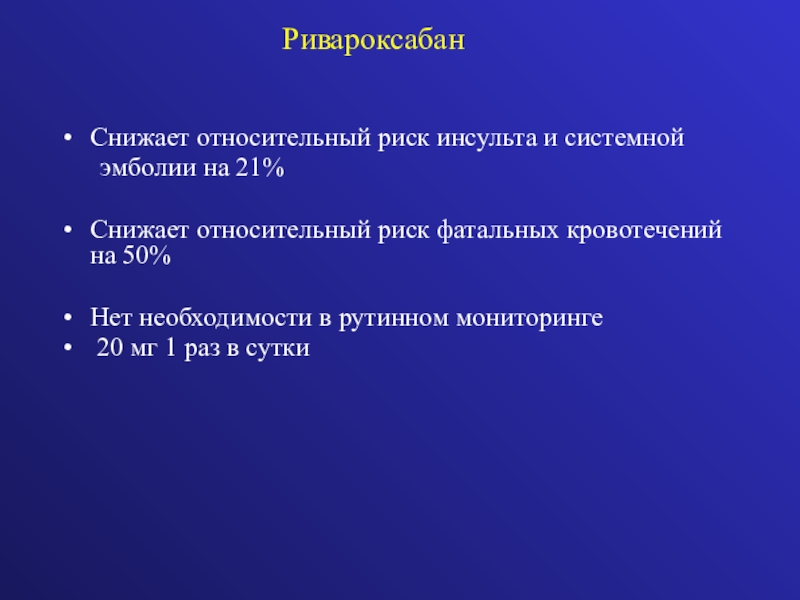 Ривароксабан

• Снижает относительный риск инсульта и системной эмболии на 21%

• Снижает относительный риск фатальных кровотечений на 50%

• Нет необходимости в рутинном мониторинге
• 20 мг 1 раз в сутки